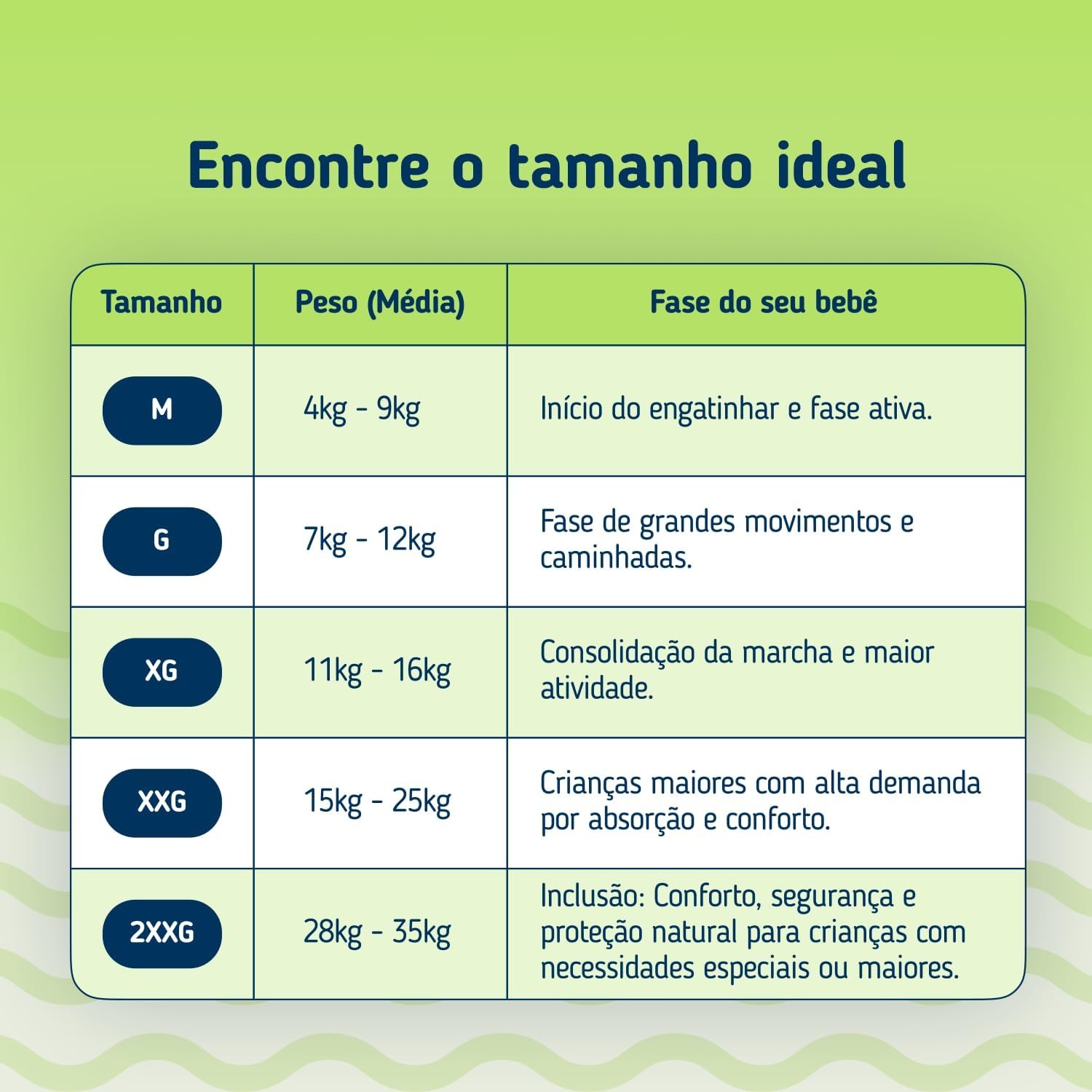 Encontre o tamanho ideal

| Tamanho | Peso (Média) | Fase do seu bebê |
|---|---|---|
| M | 4kg - 9kg | Início do engatinhar e fase ativa. |
| G | 7kg - 12kg | Fase de grandes movimentos e caminhadas. |
| XG | 11kg - 16kg | Consolidação da marcha e maior atividade. |
| XXG | 15kg - 25kg | Crianças maiores com alta demanda por absorção e conforto. |
| 2XXG | 28kg - 35kg | Inclusão: Conforto, segurança e proteção natural para crianças com necessidades especiais ou maiores. |